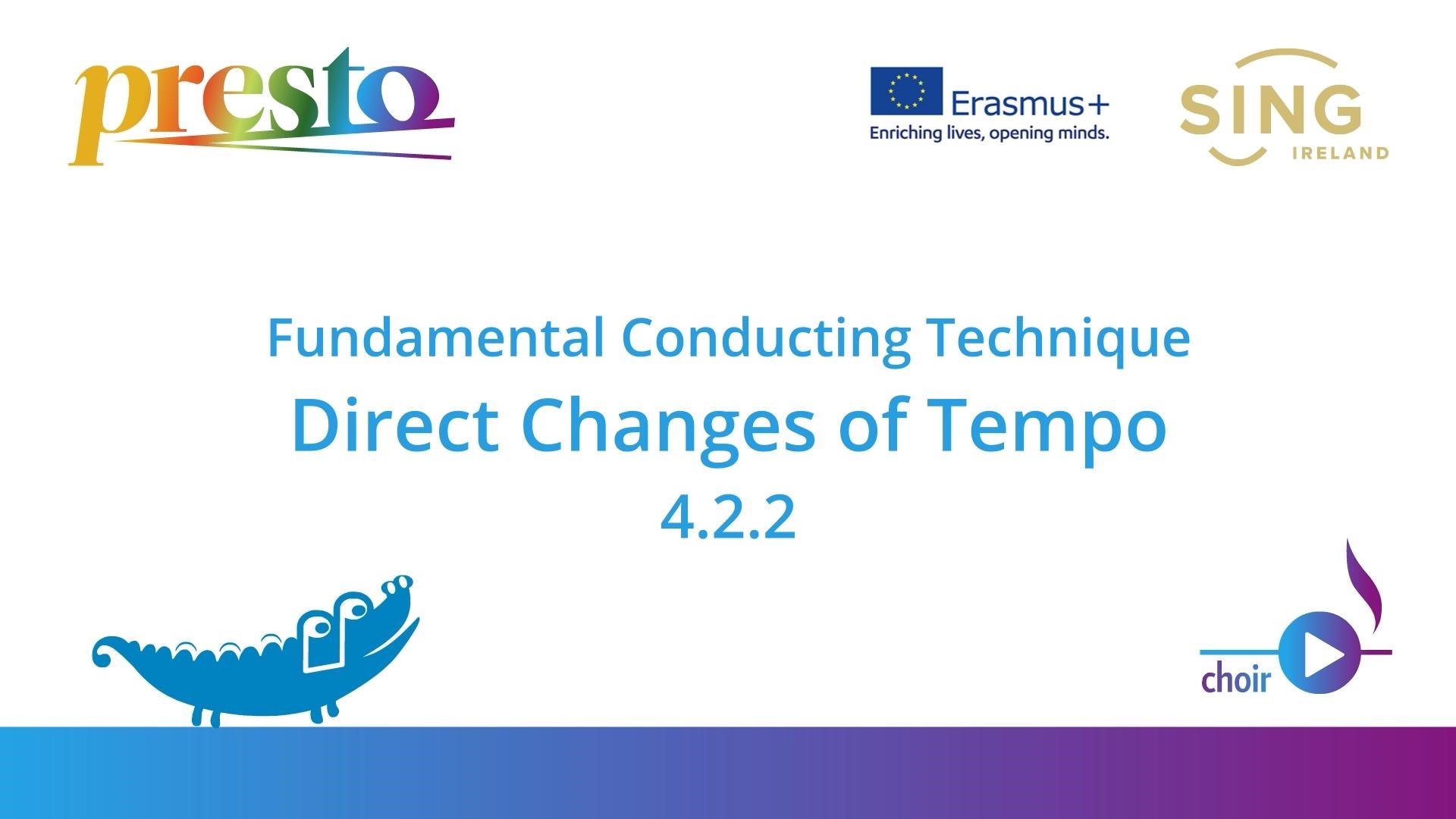 presto

Erasmus+
Enriching lives, opening minds.

SING
IRELAND

Fundamental Conducting Technique
Direct Changes of Tempo
4.2.2

choir